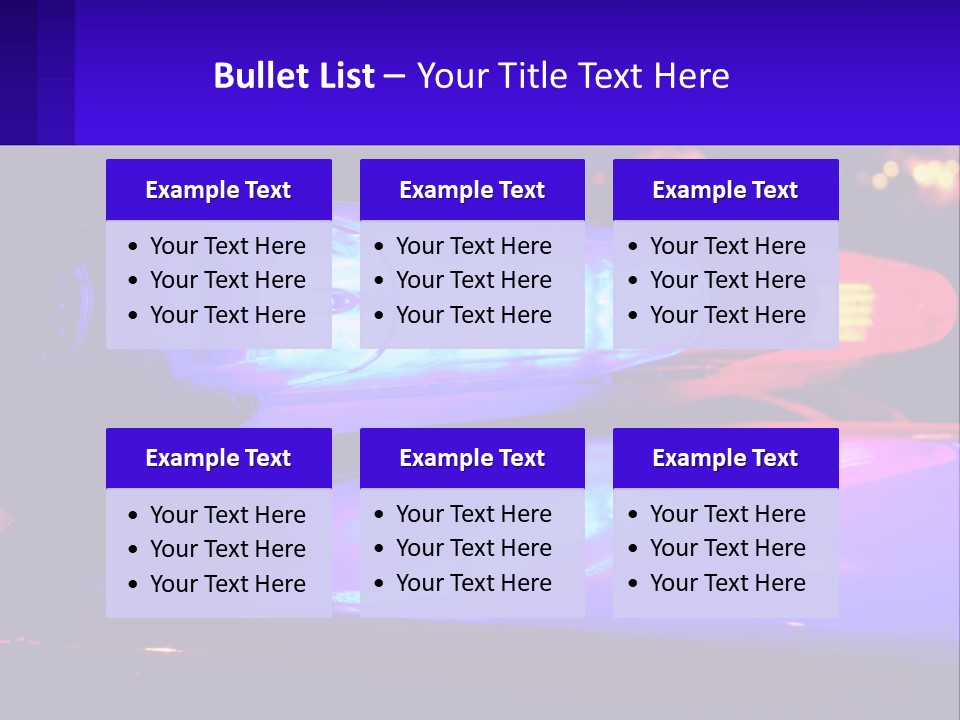 Bullet List – Your Title Text Here

Example Text
• Your Text Here
• Your Text Here
• Your Text Here

Example Text
• Your Text Here
• Your Text Here
• Your Text Here

Example Text
• Your Text Here
• Your Text Here
• Your Text Here

Example Text
• Your Text Here
• Your Text Here
• Your Text Here

Example Text
• Your Text Here
• Your Text Here
• Your Text Here

Example Text
• Your Text Here
• Your Text Here
• Your Text Here